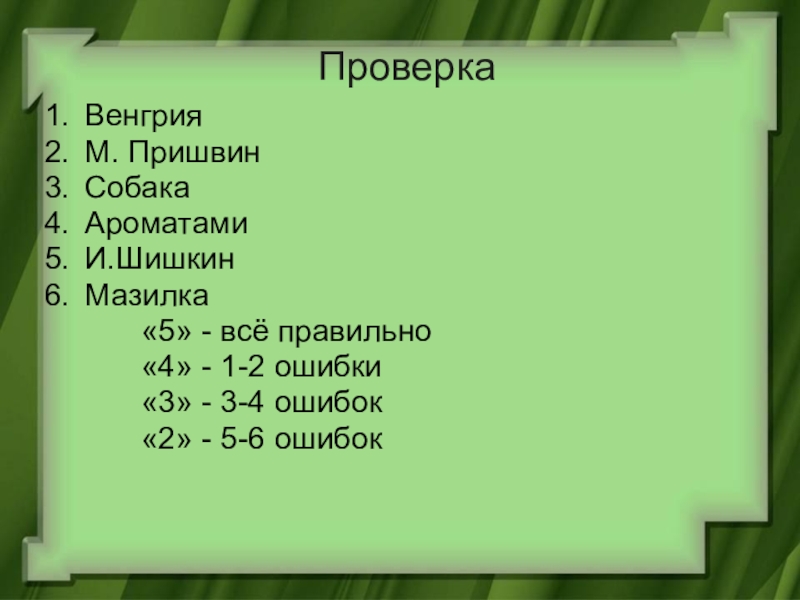 Проверка

1. Венгрия
2. М. Пришвин
3. Собака
4. Ароматами
5. И.Шишкин
6. Мазилка

«5» - всё правильно
«4» - 1-2 ошибки
«3» - 3-4 ошибок
«2» - 5-6 ошибок